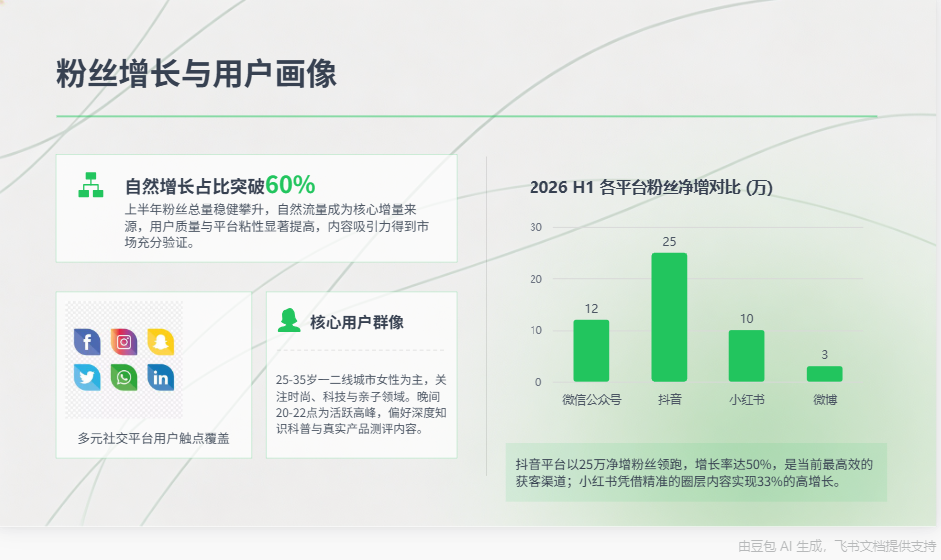 粉丝增长与用户画像

自然增长占比突破60%

上半年粉丝总量稳健攀升，自然流量成为核心增量来源，用户质量与平台粘性显著提高，内容吸引力得到市场充分验证。

多元社交平台用户触点覆盖

核心用户群像

25-35岁一二线城市女性为主，关注时尚、科技与亲子领域。晚间20-22点为活跃高峰，偏好深度知识科普与真实产品测评内容。

2026 H1 各平台粉丝净增对比 (万)

30
20
10
0

12
25
10
3

微信公众号
抖音
小红书
微博

抖音平台以25万净增粉丝领跑，增长率达50%，是当前最高效的获客渠道；小红书凭借精准的圈层内容实现33%的高增长。

由豆包 AI 生成，飞书文档提供支持